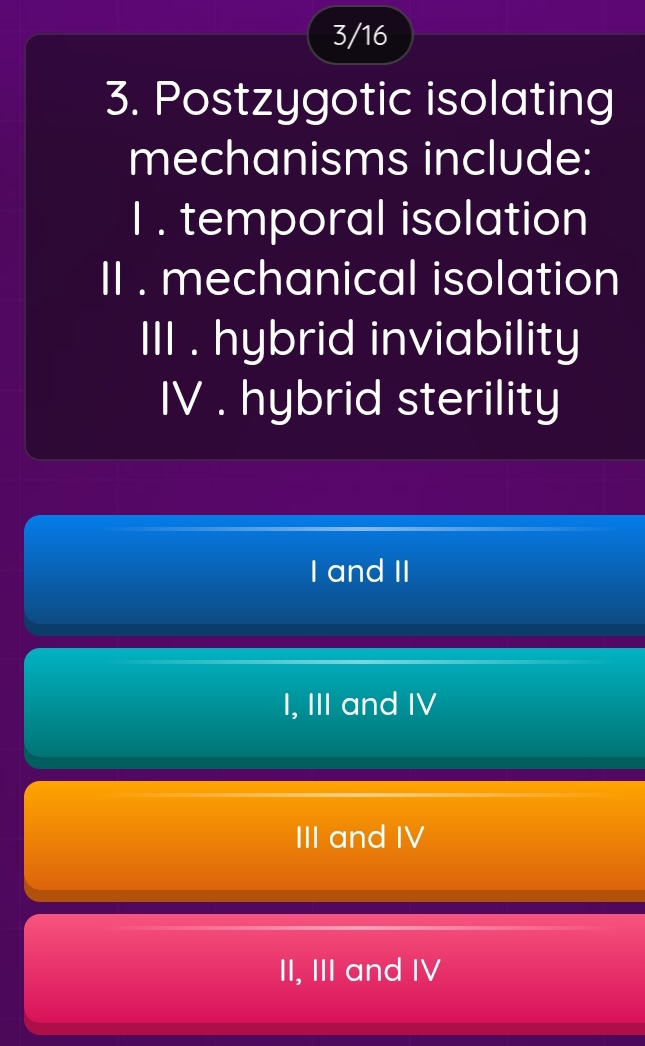 3/16

3. Postzygotic isolating mechanisms include:
I . temporal isolation
II . mechanical isolation
III . hybrid inviability
IV . hybrid sterility

I and II

I, III and IV

III and IV

II, III and IV